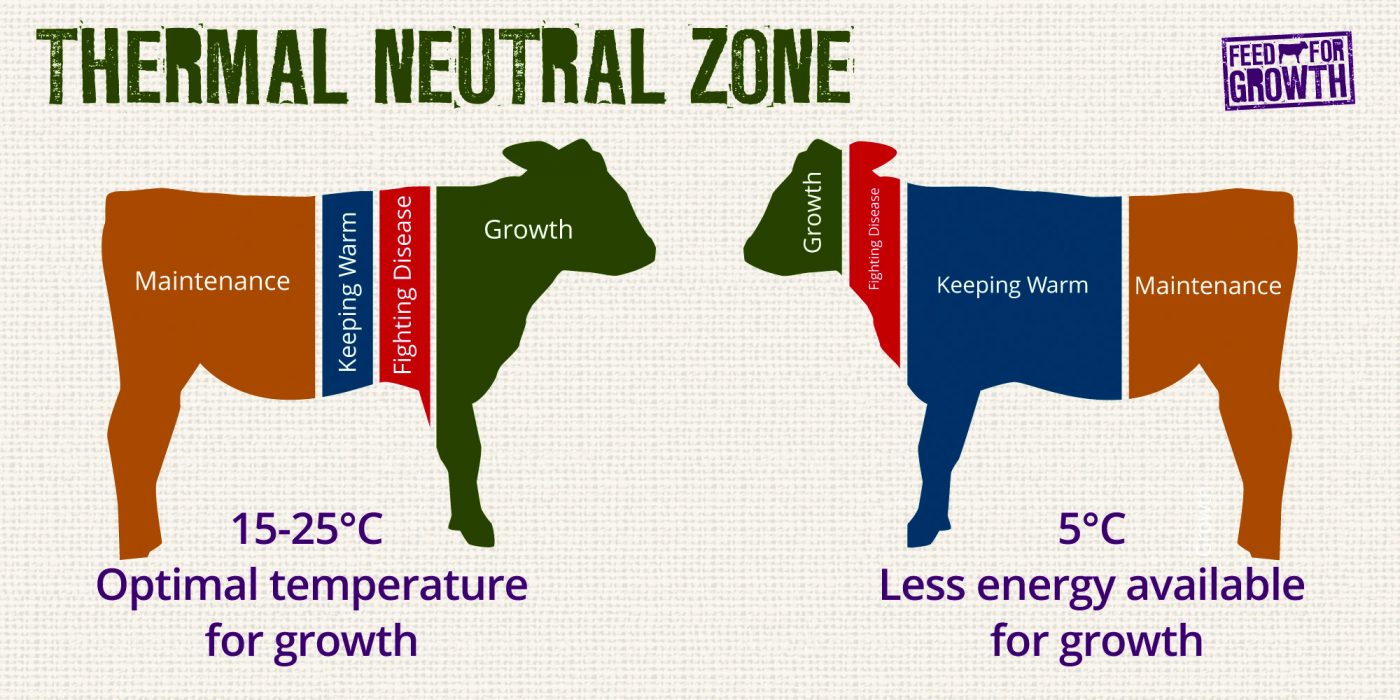 THERMAL NEUTRAL ZONE

FEED FOR GROWTH

Maintenance

Keeping Warm

Fighting Disease

Growth

15-25°C
Optimal temperature for growth

Growth

Fighting Disease

Keeping Warm

Maintenance

5°C
Less energy available for growth